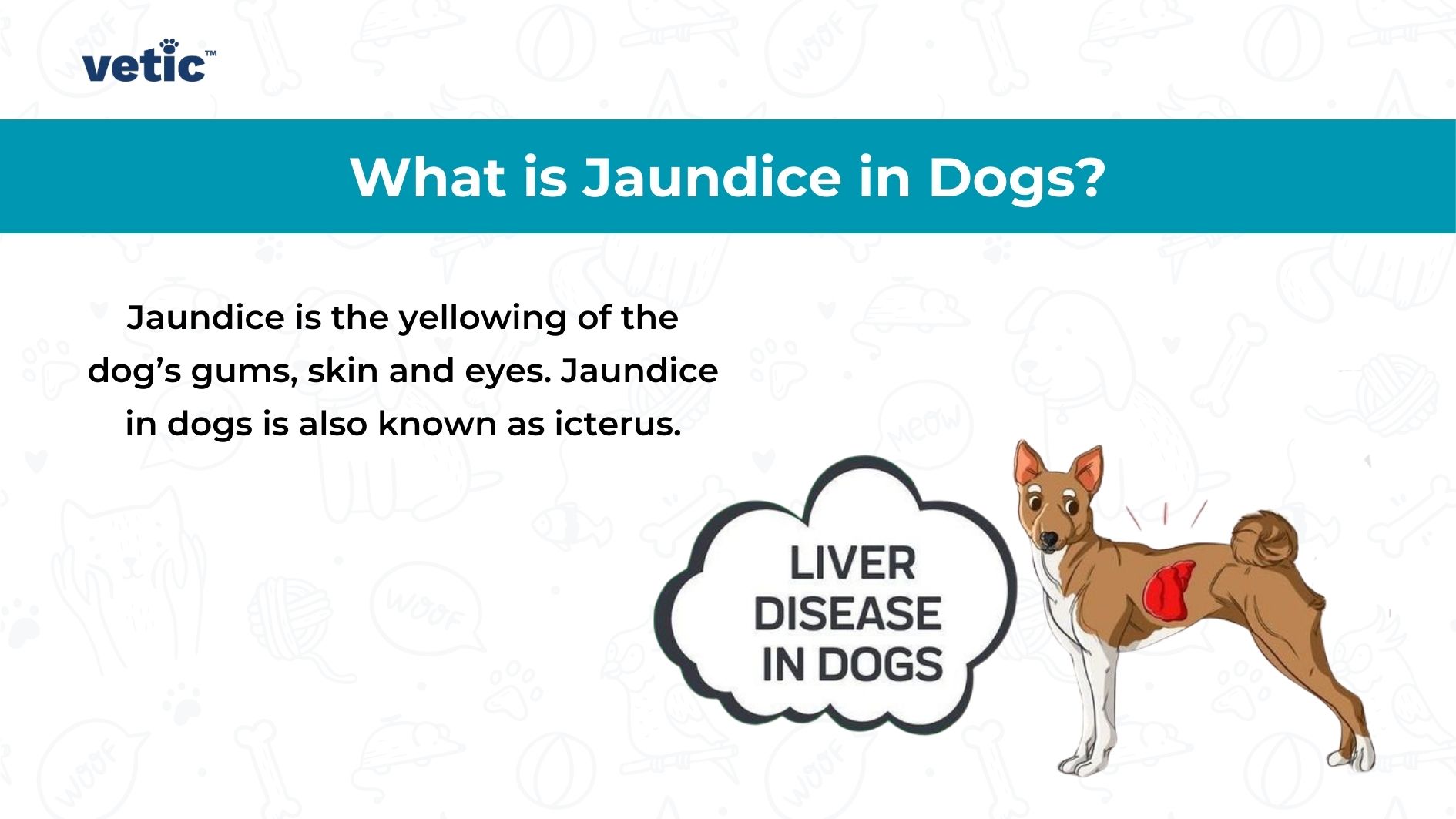 vetic™

What is Jaundice in Dogs?

Jaundice is the yellowing of the dog's gums, skin and eyes. Jaundice in dogs is also known as icterus.

LIVER DISEASE IN DOGS